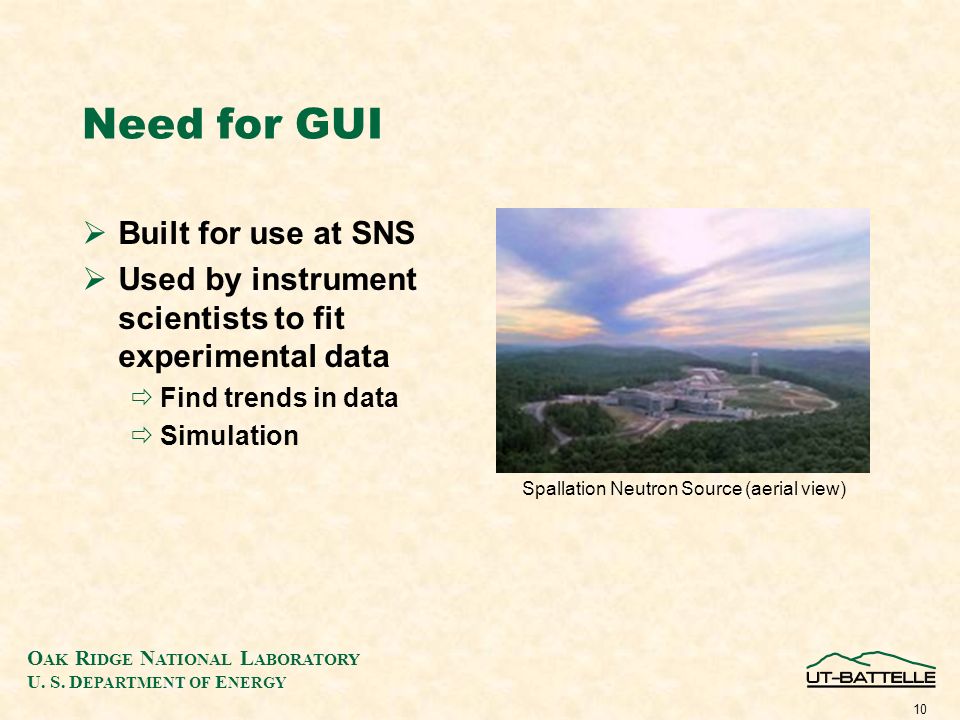 Need for GUI

➢ Built for use at SNS

➢ Used by instrument scientists to fit experimental data

⇨ Find trends in data

⇨ Simulation

Spallation Neutron Source (aerial view)

OAK RIDGE NATIONAL LABORATORY
U. S. DEPARTMENT OF ENERGY

UT-BATTELLE

10